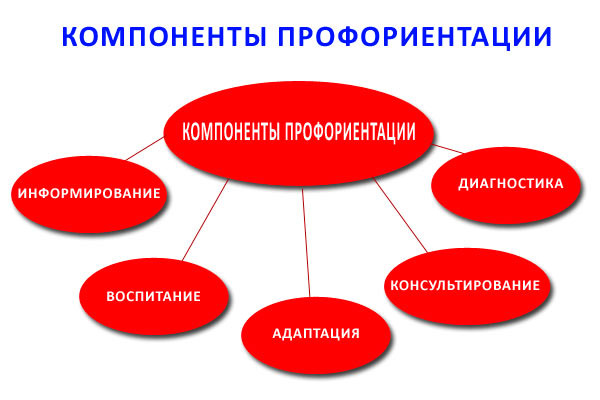 КОМПОНЕНТЫ ПРОФОРИЕНТАЦИИ

КОМПОНЕНТЫ ПРОФОРИЕНТАЦИИ

ИНФОРМИРОВАНИЕ

ДИАГНОСТИКА

ВОСПИТАНИЕ

КОНСУЛЬТИРОВАНИЕ

АДАПТАЦИЯ